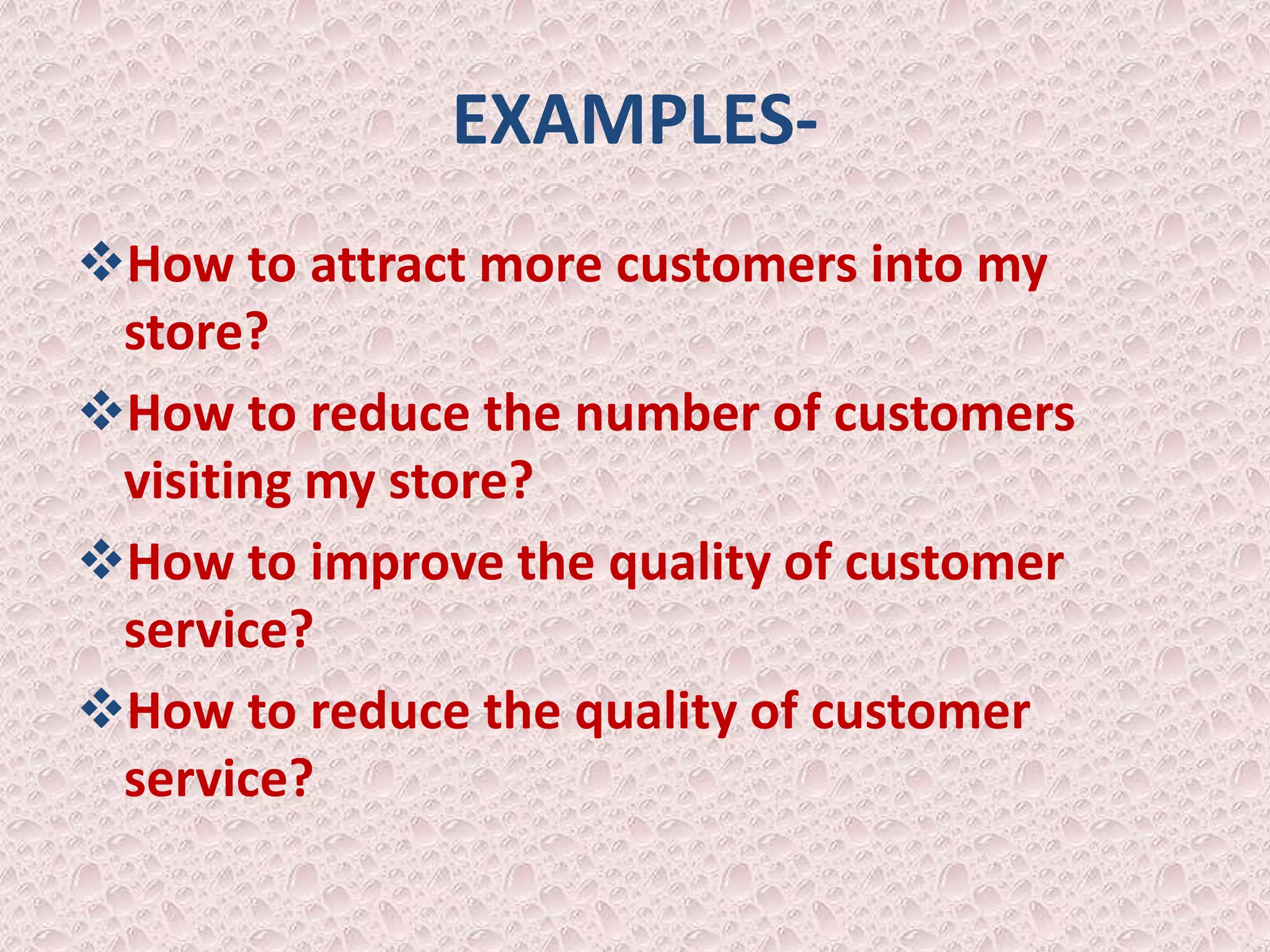 EXAMPLES-

❖How to attract more customers into my store?

❖How to reduce the number of customers visiting my store?

❖How to improve the quality of customer service?

❖How to reduce the quality of customer service?